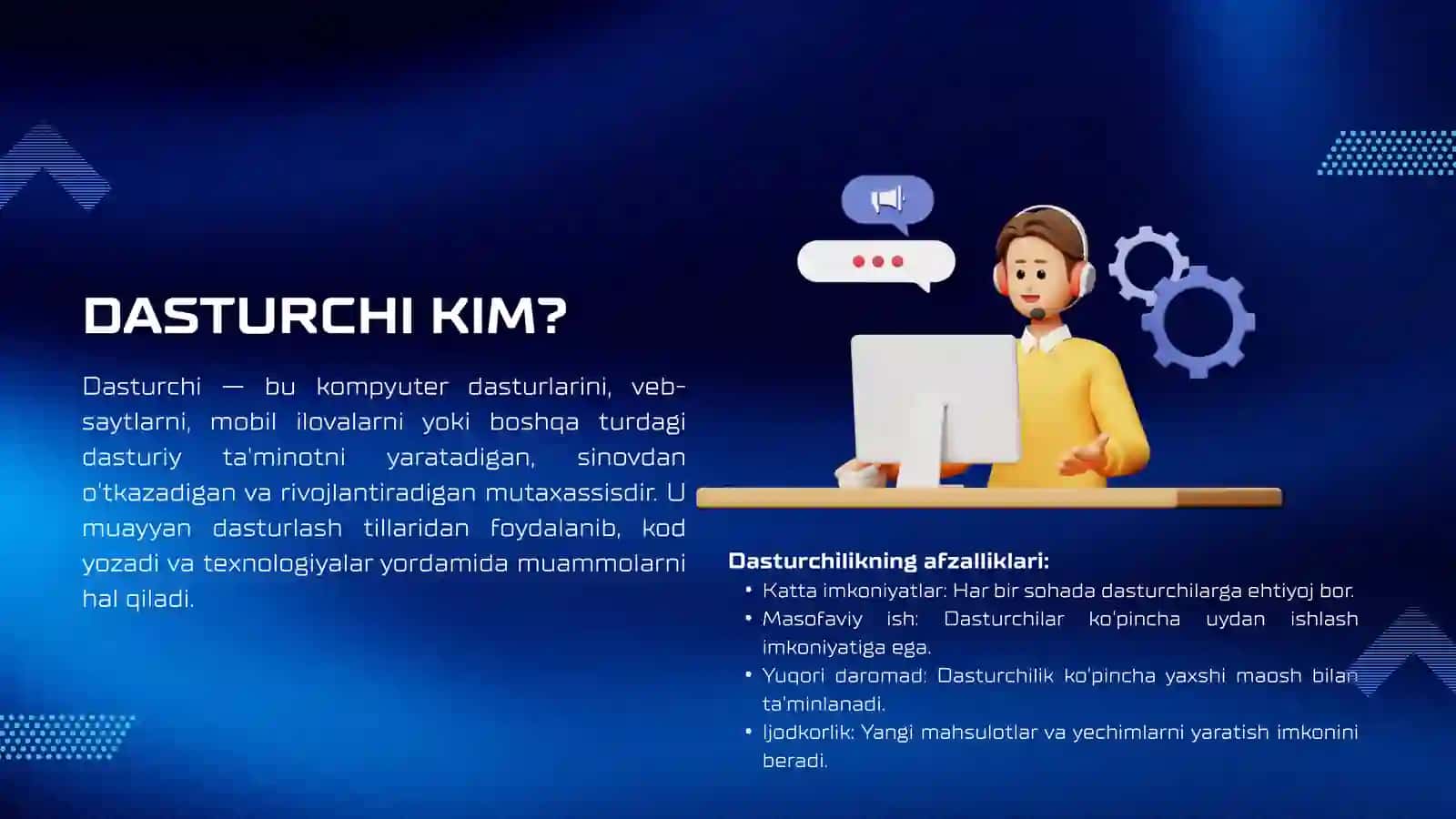 DASTURCHI KIM?

Dasturchi — bu kompyuter dasturlarini, veb-saytlarni, mobil ilovalarni yoki boshqa turdagi dasturiy ta'minotni yaratadigan, sinovdan o'tkazadigan va rivojlantiradigan mutaxassisdir. U muayyan dasturlash tillaridan foydalanib, kod yozadi va texnologiyalar yordamida muammolarni hal qiladi.

Dasturchilikning afzalliklari:
• Katta imkoniyatlar: Har bir sohada dasturchilarga ehtiyoj bor.
• Masofaviy ish: Dasturchilar ko'pincha uydan ishlash imkoniyatiga ega.
• Yuqori daromad: Dasturchilik ko'pincha yaxshi maosh bilan ta'minlanadi.
• Ijodkorlik: Yangi mahsulotlar va yechimlarni yaratish imkonini beradi.